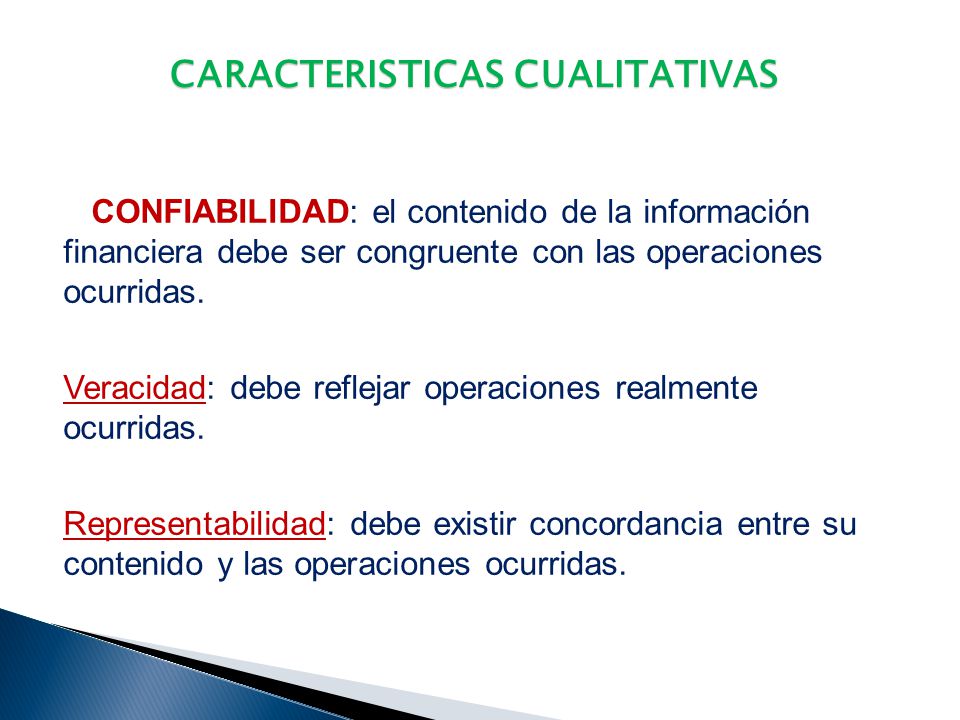 CARACTERISTICAS CUALITATIVAS

CONFIABILIDAD: el contenido de la información financiera debe ser congruente con las operaciones ocurridas.

Veracidad: debe reflejar operaciones realmente ocurridas.

Representabilidad: debe existir concordancia entre su contenido y las operaciones ocurridas.